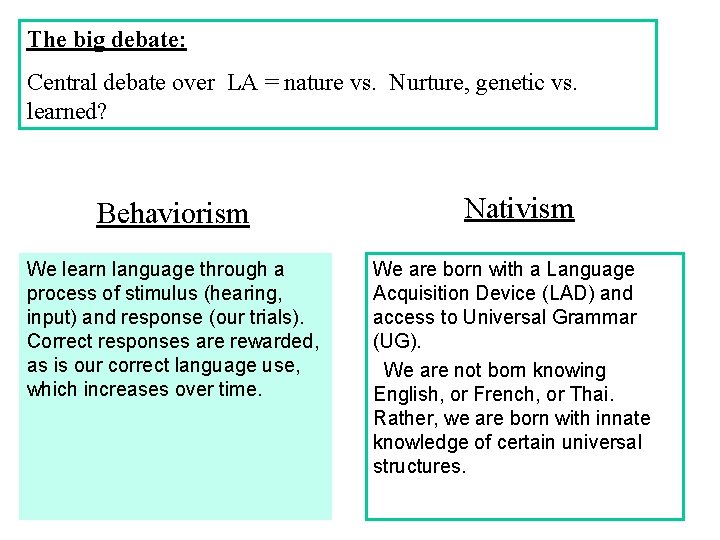 The big debate:

Central debate over LA = nature vs. Nurture, genetic vs. learned?

Behaviorism

We learn language through a process of stimulus (hearing, input) and response (our trials). Correct responses are rewarded, as is our correct language use, which increases over time.

Nativism

We are born with a Language Acquisition Device (LAD) and access to Universal Grammar (UG).

We are not born knowing English, or French, or Thai. Rather, we are born with innate knowledge of certain universal structures.